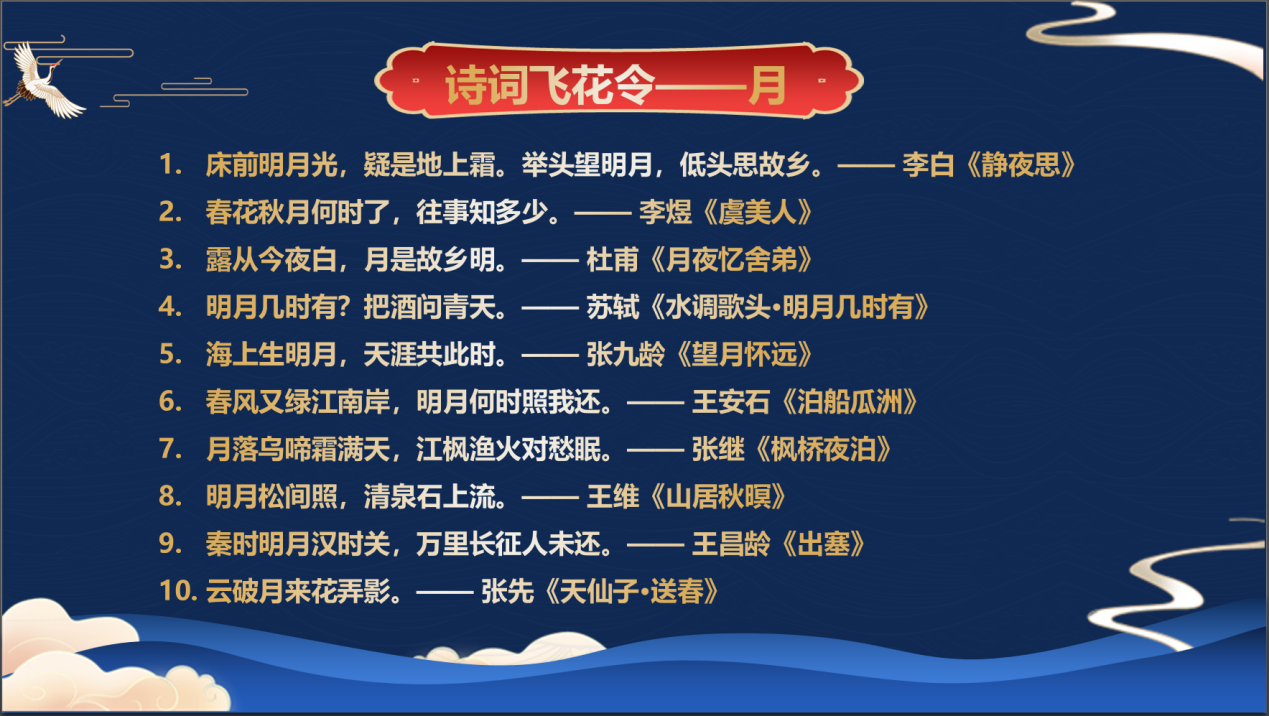 诗词飞花令——月

1. 床前明月光，疑是地上霜。举头望明月，低头思故乡。—— 李白《静夜思》
2. 春花秋月何时了，往事知多少。—— 李煜《虞美人》
3. 露从今夜白，月是故乡明。—— 杜甫《月夜忆舍弟》
4. 明月几时有？把酒问青天。—— 苏轼《水调歌头·明月几时有》
5. 海上生明月，天涯共此时。—— 张九龄《望月怀远》
6. 春风又绿江南岸，明月何时照我还。—— 王安石《泊船瓜洲》
7. 月落乌啼霜满天，江枫渔火对愁眠。—— 张继《枫桥夜泊》
8. 明月松间照，清泉石上流。—— 王维《山居秋暝》
9. 秦时明月汉时关，万里长征人未还。—— 王昌龄《出塞》
10. 云破月来花弄影。—— 张先《天仙子·送春》